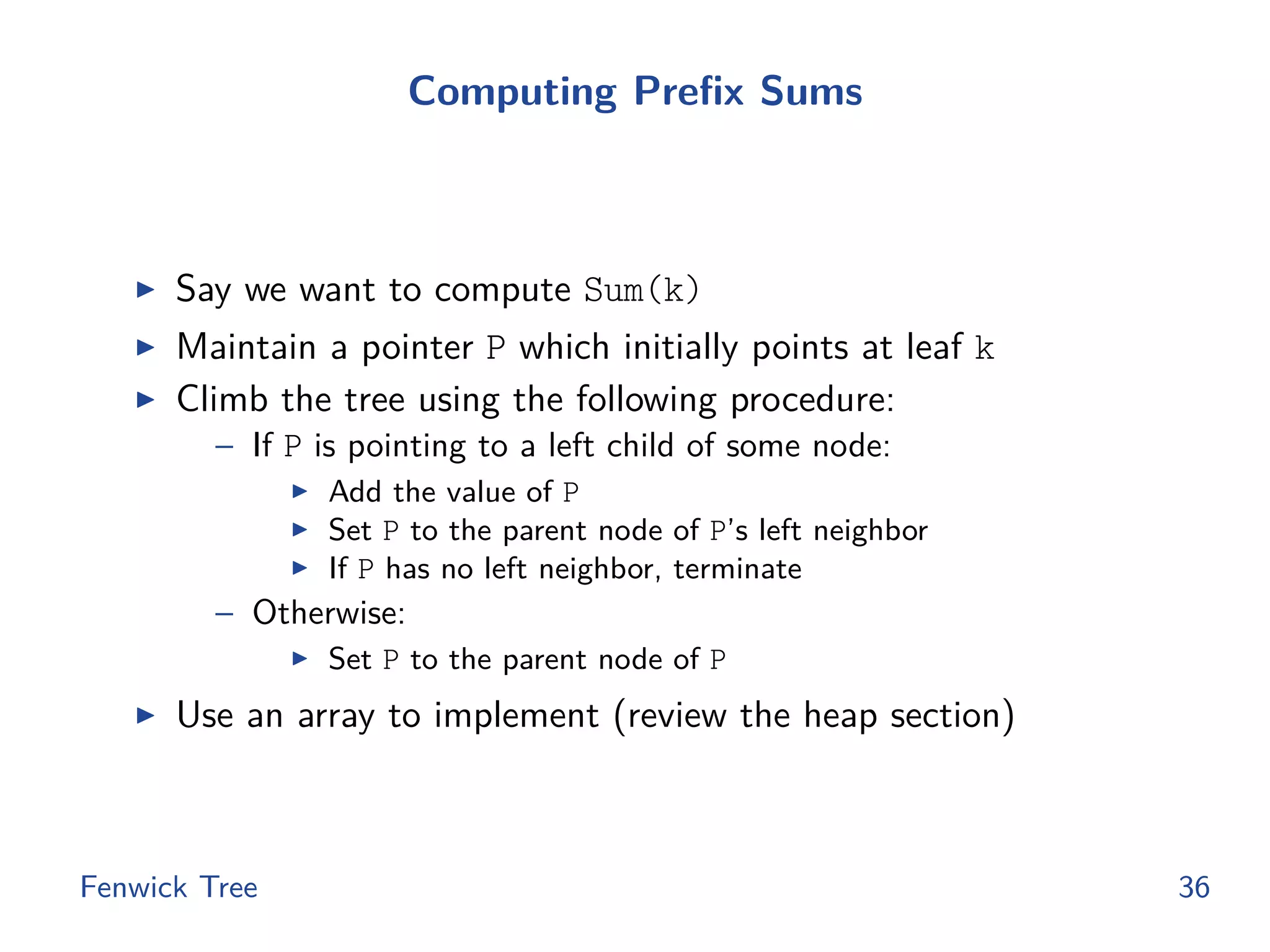 Computing Prefix Sums

▶ Say we want to compute Sum(k)
▶ Maintain a pointer P which initially points at leaf k
▶ Climb the tree using the following procedure:
– If P is pointing to a left child of some node:
▶ Add the value of P
▶ Set P to the parent node of P's left neighbor
▶ If P has no left neighbor, terminate
– Otherwise:
▶ Set P to the parent node of P
▶ Use an array to implement (review the heap section)

Fenwick Tree

36